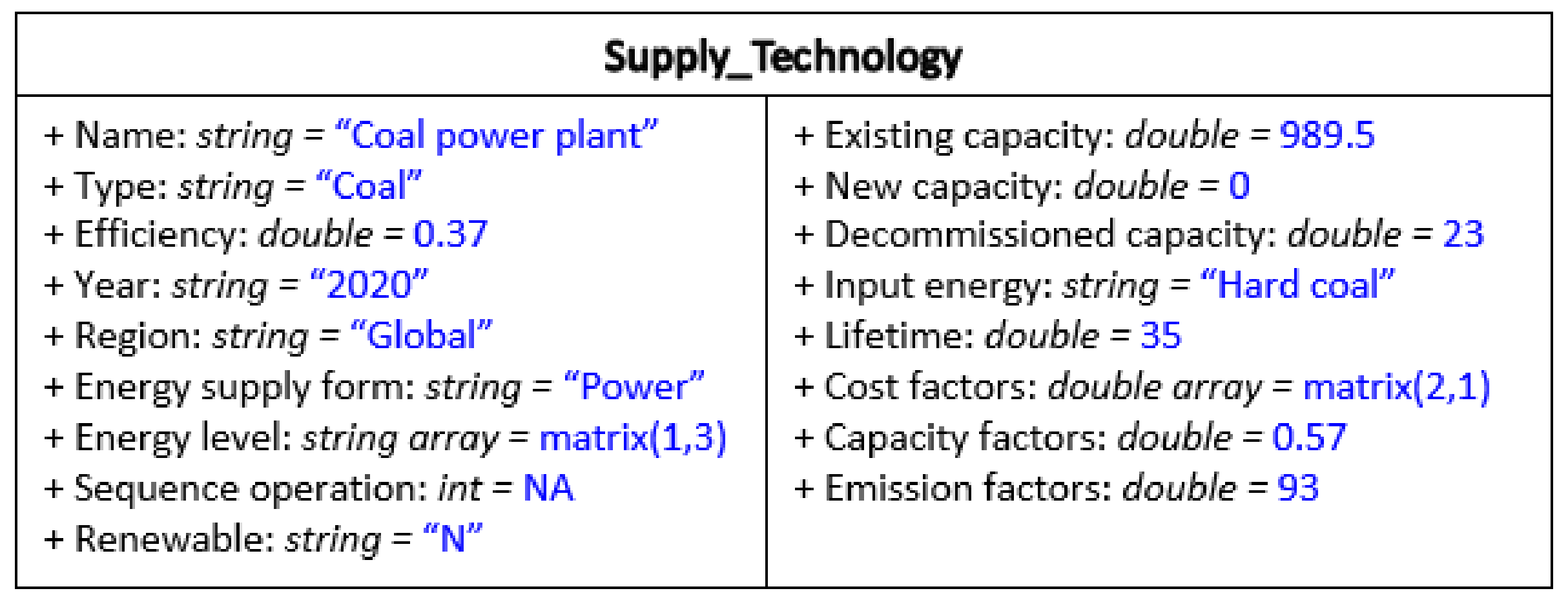 Supply_Technology

+ Name: string = “Coal power plant”
+ Type: string = “Coal”
+ Efficiency: double = 0.37
+ Year: string = “2020”
+ Region: string = “Global”
+ Energy supply form: string = “Power”
+ Energy level: string array = matrix(1,3)
+ Sequence operation: int = NA
+ Renewable: string = “N”

+ Existing capacity: double = 989.5
+ New capacity: double = 0
+ Decommissioned capacity: double = 23
+ Input energy: string = “Hard coal”
+ Lifetime: double = 35
+ Cost factors: double array = matrix(2,1)
+ Capacity factors: double = 0.57
+ Emission factors: double = 93